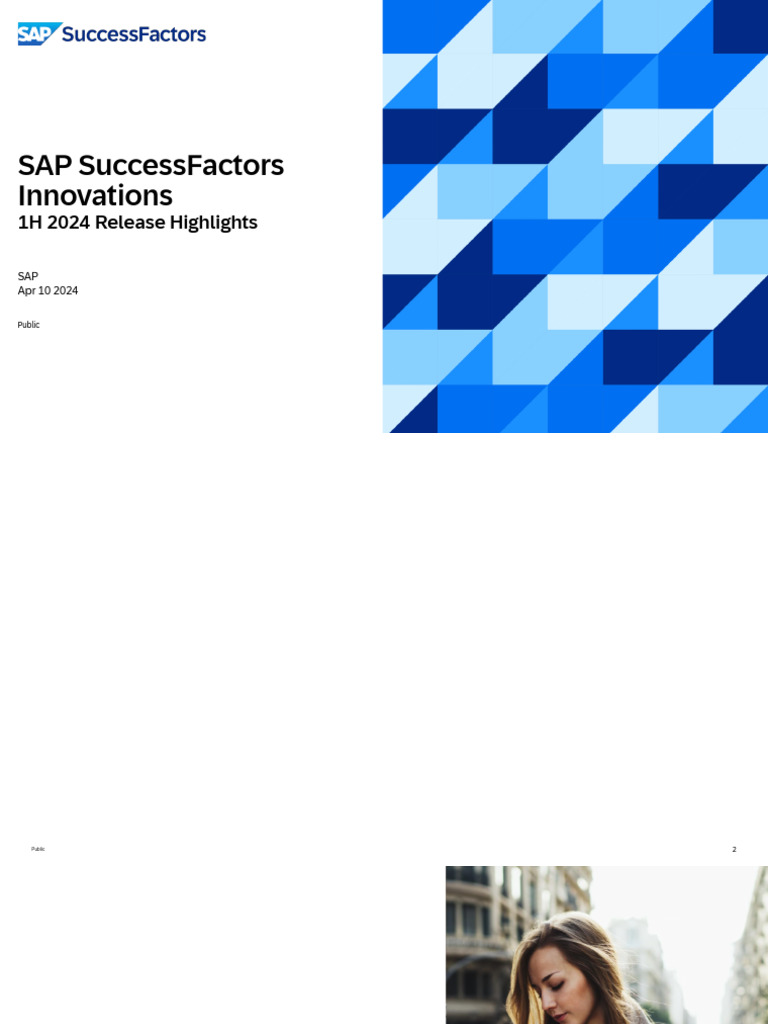 SAP SuccessFactors

SAP SuccessFactors Innovations
1H 2024 Release Highlights

SAP
Apr 10 2024

Public

Public

2